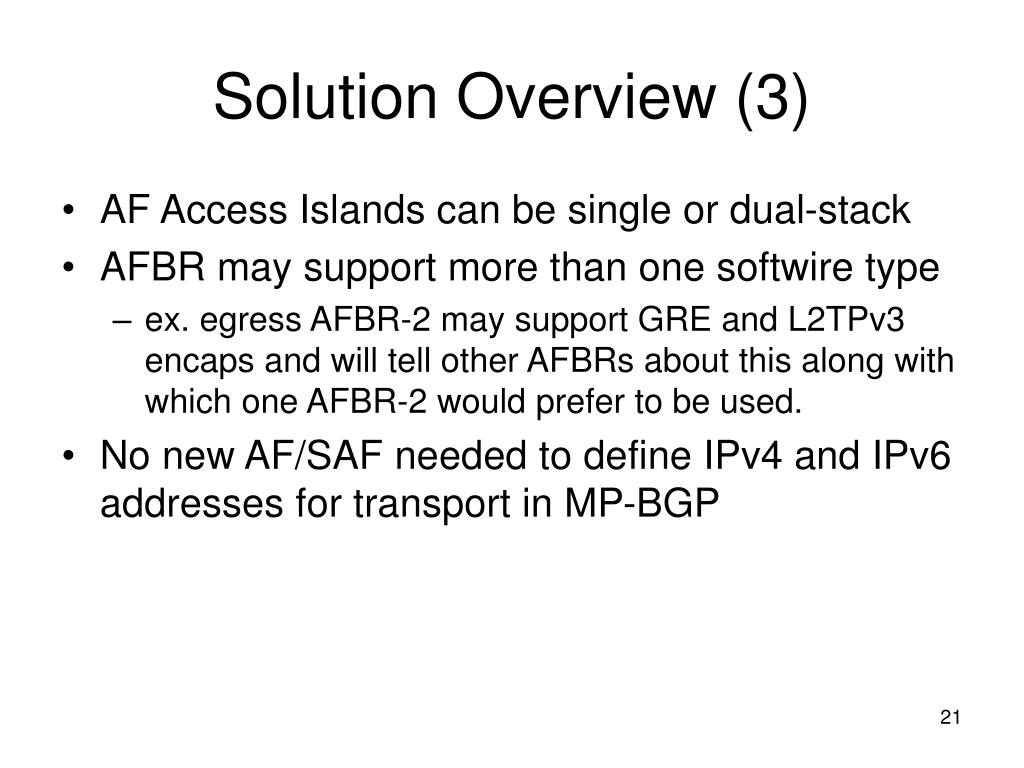 Solution Overview (3)

• AF Access Islands can be single or dual-stack
• AFBR may support more than one softwire type
– ex. egress AFBR-2 may support GRE and L2TPv3 encaps and will tell other AFBRs about this along with which one AFBR-2 would prefer to be used.
• No new AF/SAF needed to define IPv4 and IPv6 addresses for transport in MP-BGP

21